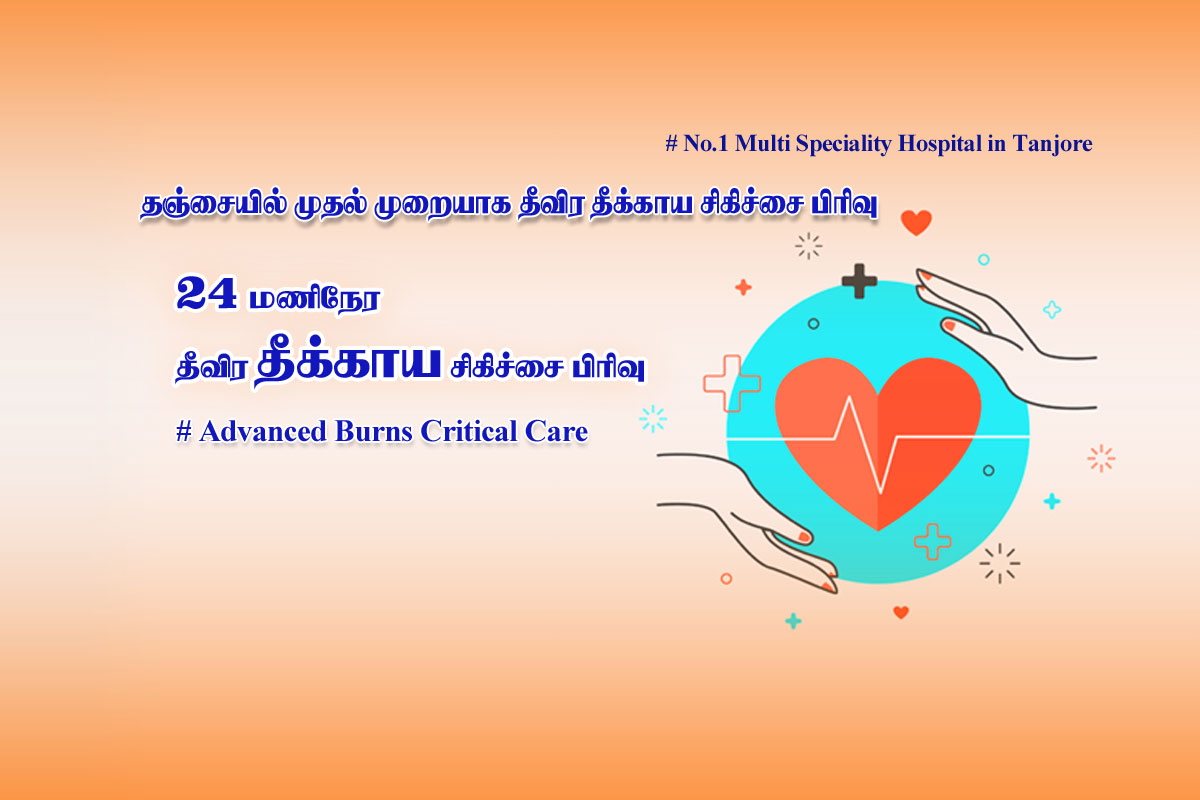 # No.1 Multi Speciality Hospital in Tanjore

தஞ்சையில் முதல் முறையாக தீவிர தீக்காய சிகிச்சை பிரிவு

24 மணிநேர

தீவிர தீக்காய சிகிச்சை பிரிவு

# Advanced Burns Critical Care